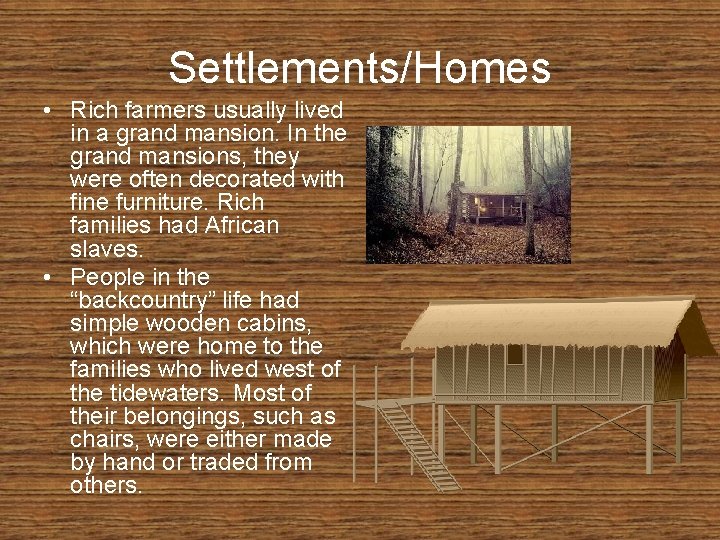 Settlements/Homes

• Rich farmers usually lived in a grand mansion. In the grand mansions, they were often decorated with fine furniture. Rich families had African slaves.

• People in the "backcountry" life had simple wooden cabins, which were home to the families who lived west of the tidewaters. Most of their belongings, such as chairs, were either made by hand or traded from others.